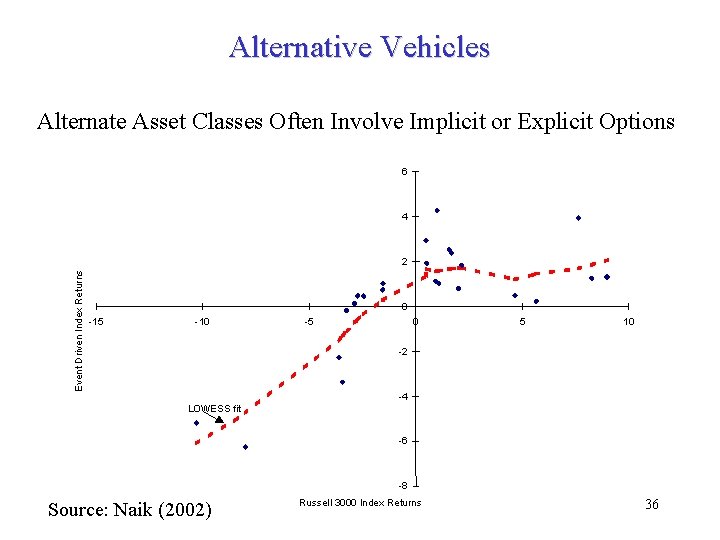 Alternative Vehicles

Alternate Asset Classes Often Involve Implicit or Explicit Options

Event Driven Index Returns

6
4
2
0
-2
-4
-6
-8

-15
-10
-5
0
5
10

LOWESS fit

Russell 3000 Index Returns

Source: Naik (2002)

36